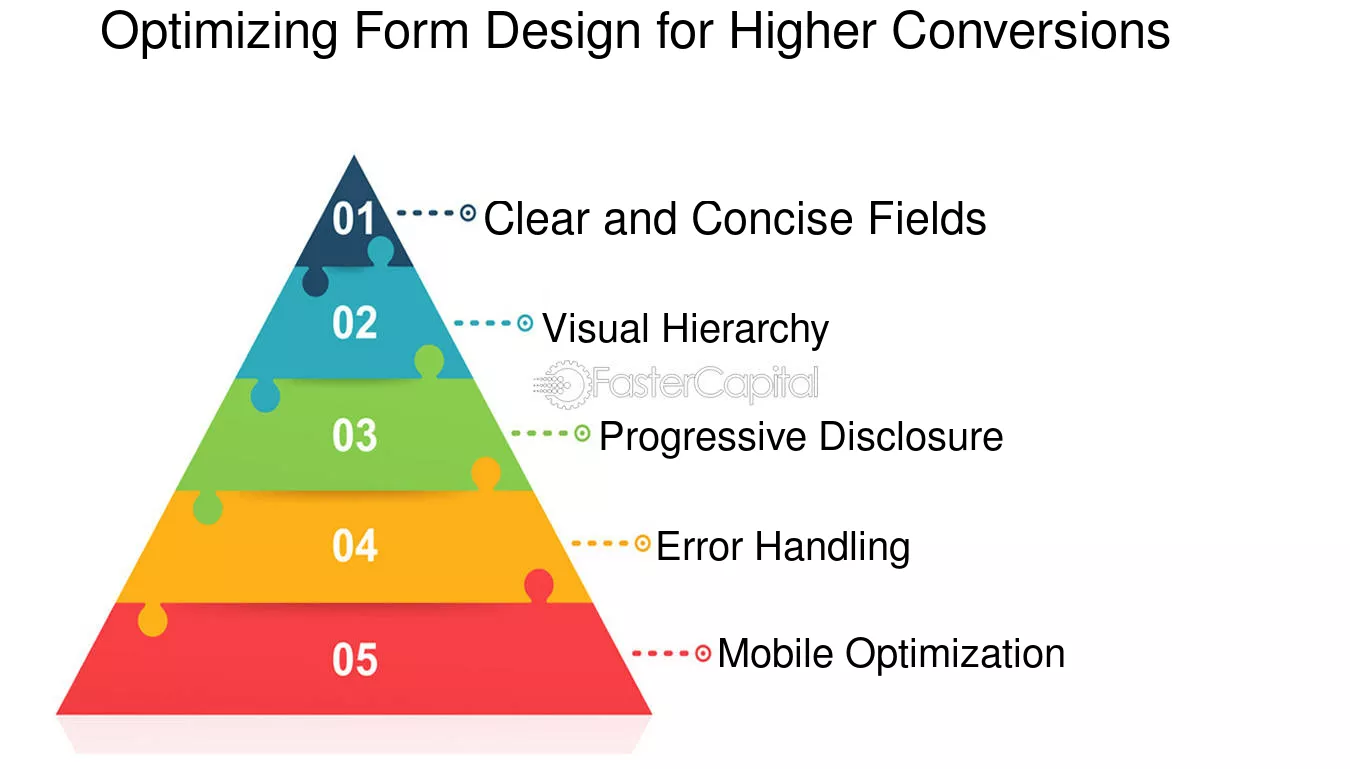 Optimizing Form Design for Higher Conversions

01 Clear and Concise Fields

02 Visual Hierarchy

FasterCapital

03 Progressive Disclosure

04 Error Handling

05 Mobile Optimization